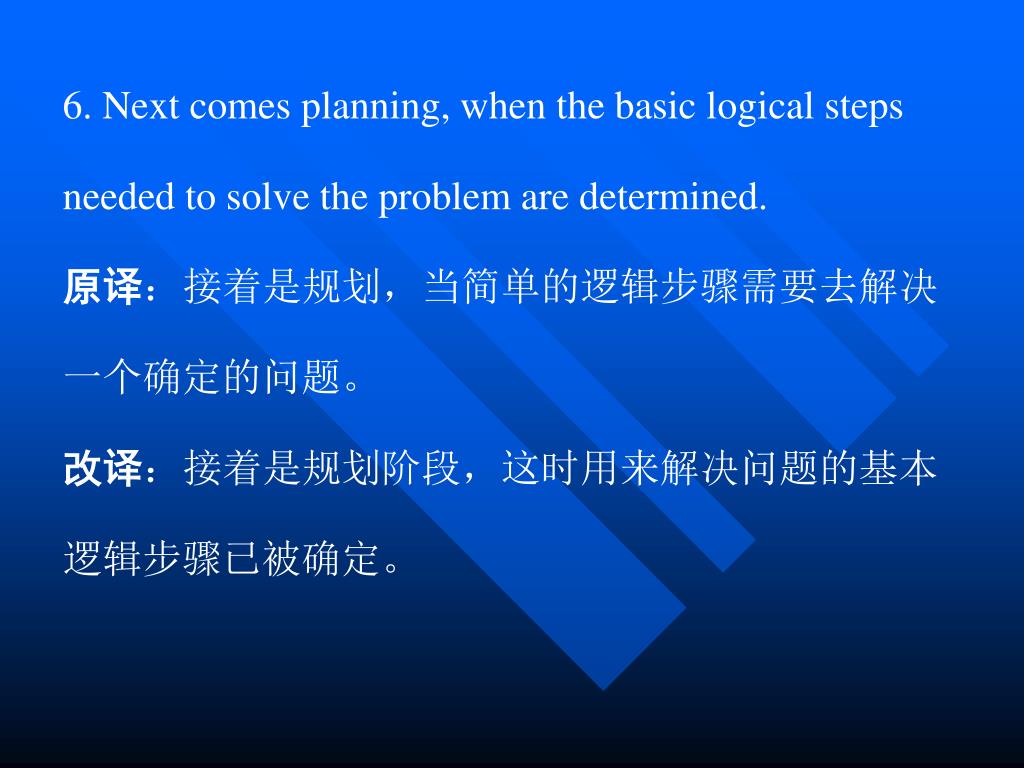 6. Next comes planning, when the basic logical steps needed to solve the problem are determined.

原译：接着是规划，当简单的逻辑步骤需要去解决一个确定的问题。

改译：接着是规划阶段，这时用来解决问题的基本逻辑步骤已被确定。